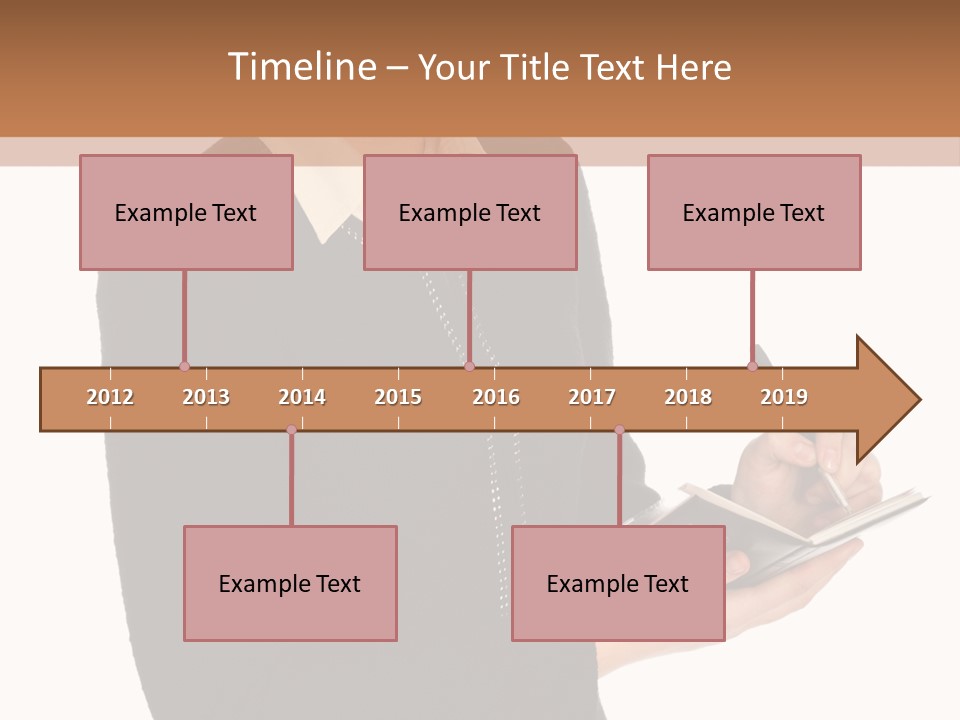 Timeline – Your Title Text Here

Example Text

Example Text

Example Text

2012 2013 2014 2015 2016 2017 2018 2019

Example Text

Example Text